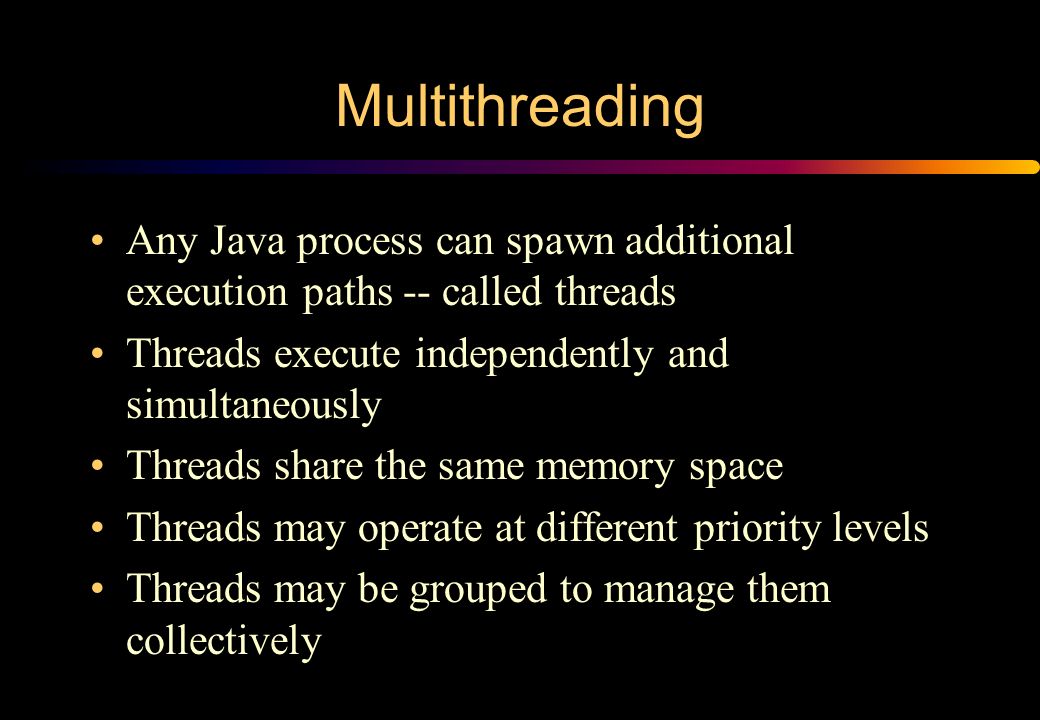 Multithreading

• Any Java process can spawn additional execution paths -- called threads

• Threads execute independently and simultaneously

• Threads share the same memory space

• Threads may operate at different priority levels

• Threads may be grouped to manage them collectively